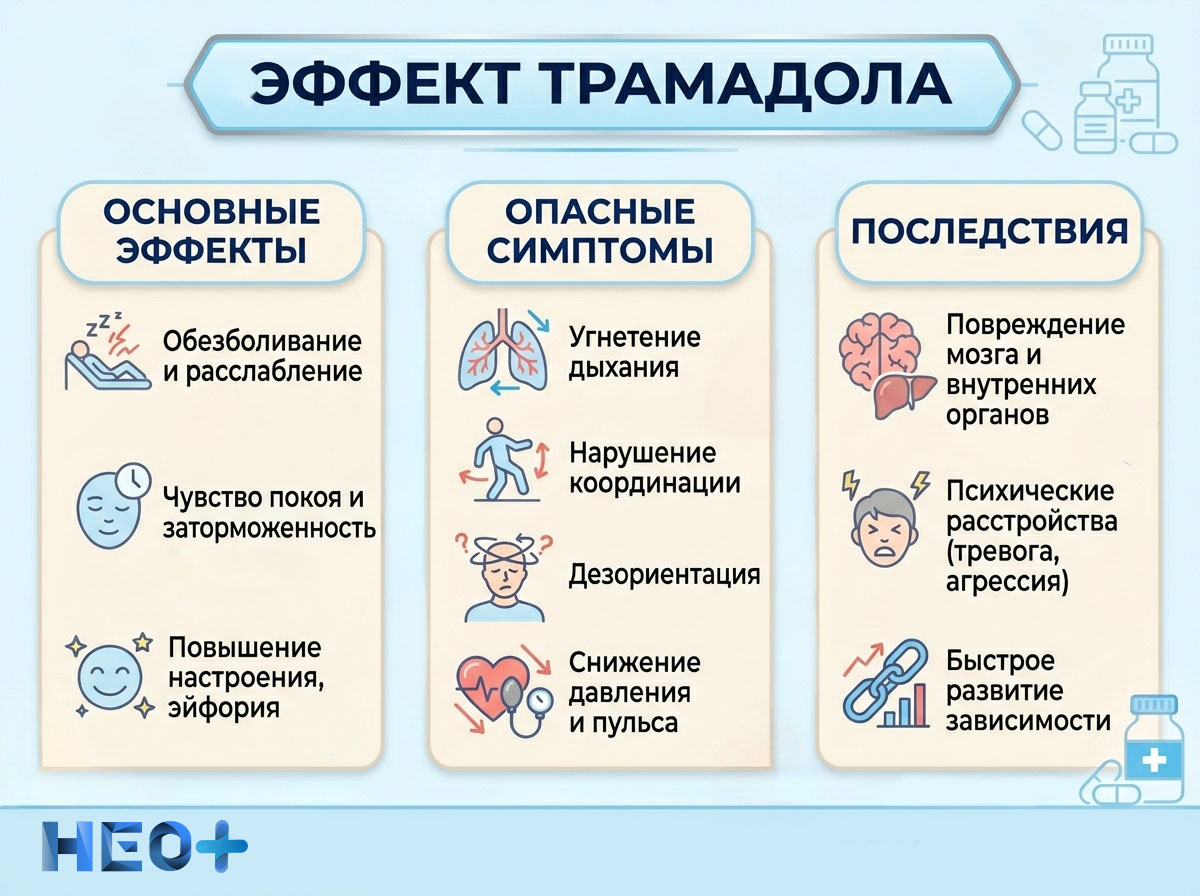 ЭФФЕКТ ТРАМАДОЛА

ОСНОВНЫЕ ЭФФЕКТЫ

Обезболивание и расслабление

Чувство покоя и заторможенность

Повышение настроения, эйфория

ОПАСНЫЕ СИМПТОМЫ

Угнетение дыхания

Нарушение координации

Дезориентация

Снижение давления и пульса

ПОСЛЕДСТВИЯ

Повреждение мозга и внутренних органов

Психические расстройства (тревога, агрессия)

Быстрое развитие зависимости

НЕО+